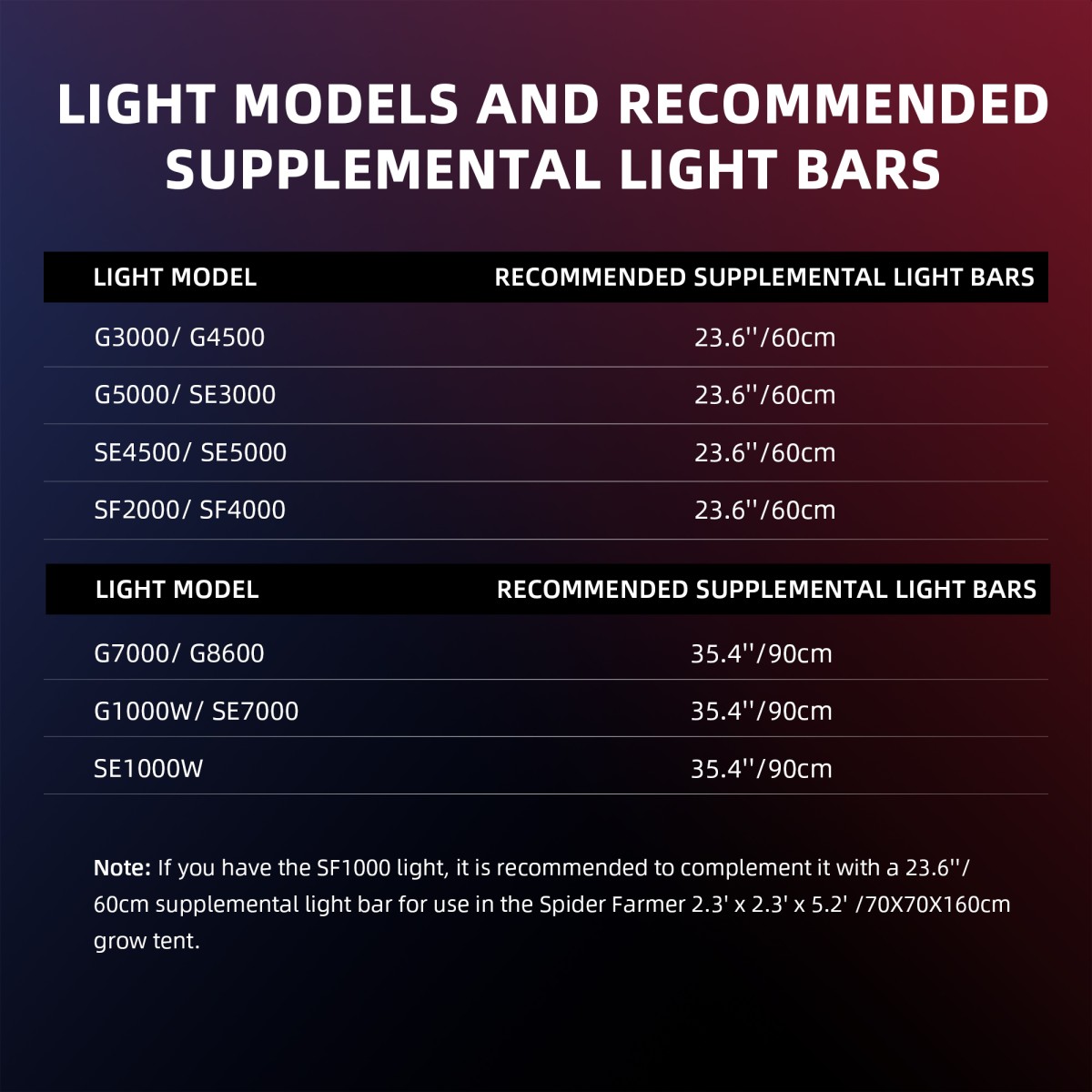 LIGHT MODELS AND RECOMMENDED SUPPLEMENTAL LIGHT BARS

| LIGHT MODEL | RECOMMENDED SUPPLEMENTAL LIGHT BARS |
|---|---|
| G3000/ G4500 | 23.6''/60cm |
| G5000/ SE3000 | 23.6''/60cm |
| SE4500/ SE5000 | 23.6''/60cm |
| SF2000/ SF4000 | 23.6''/60cm |

| LIGHT MODEL | RECOMMENDED SUPPLEMENTAL LIGHT BARS |
|---|---|
| G7000/ G8600 | 35.4''/90cm |
| G1000W/ SE7000 | 35.4''/90cm |
| SE1000W | 35.4''/90cm |

Note: If you have the SF1000 light, it is recommended to complement it with a 23.6''/ 60cm supplemental light bar for use in the Spider Farmer 2.3' x 2.3' x 5.2' /70X70X160cm grow tent.